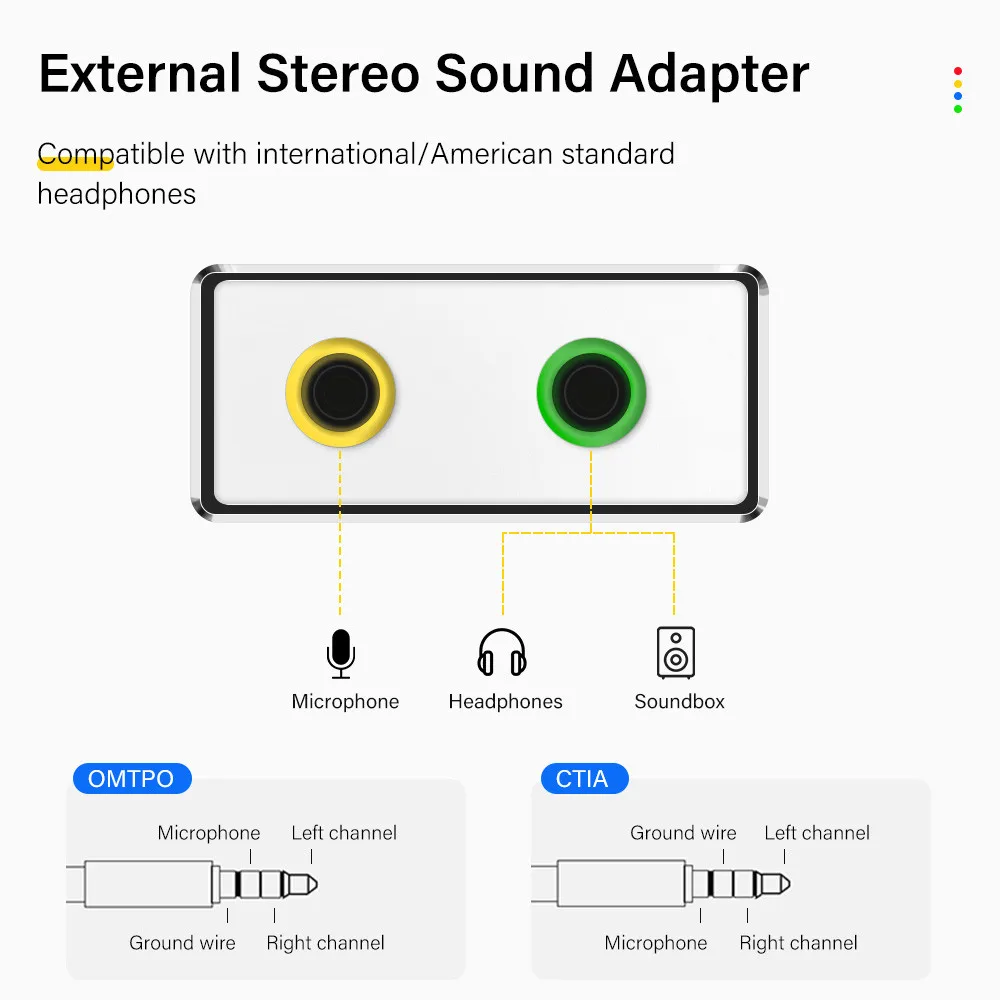 External Stereo Sound Adapter

Compatible with international/American standard headphones

Microphone

Headphones

Soundbox

OMTPO

Microphone

Left channel

Ground wire

Right channel

CTIA

Ground wire

Left channel

Microphone

Right channel